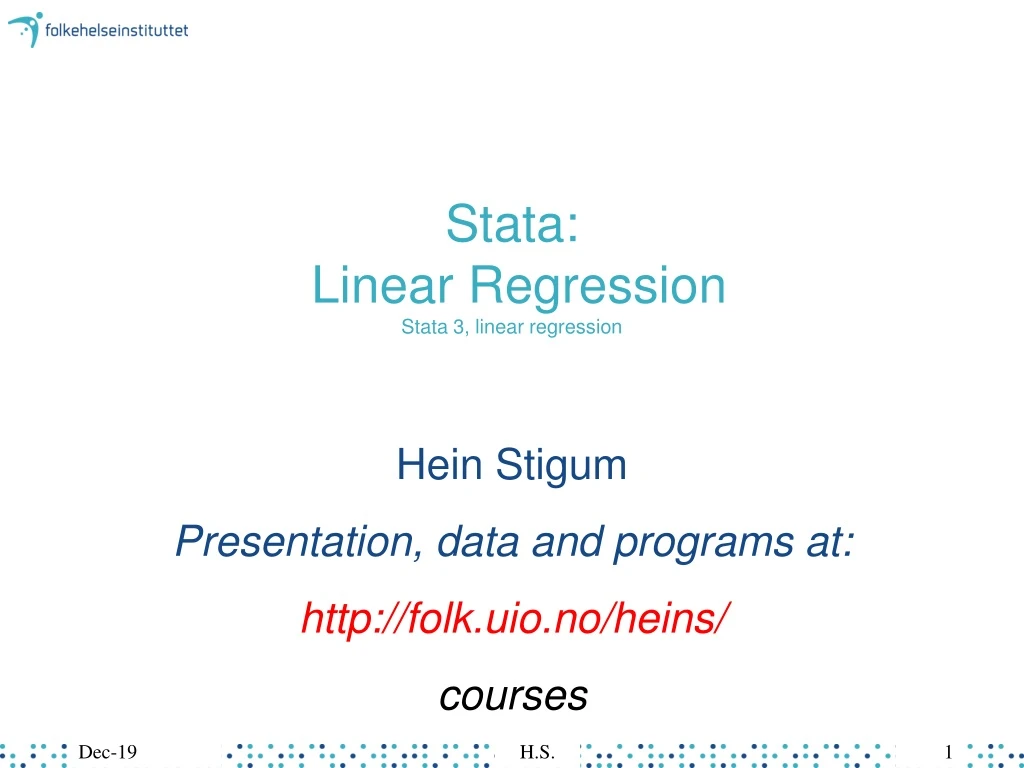 folkehelseinstituttet

Stata:
Linear Regression
Stata 3, linear regression

Hein Stigum

Presentation, data and programs at:

http://folk.uio.no/heins/

courses

Dec-19

H.S.

1